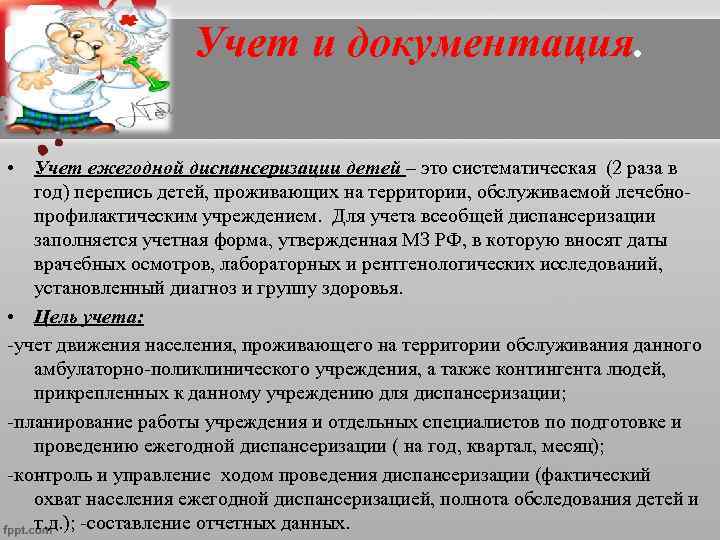 Учет и документация.

• Учет ежегодной диспансеризации детей – это систематическая (2 раза в год) перепись детей, проживающих на территории, обслуживаемой лечебно-профилактическим учреждением. Для учета всеобщей диспансеризации заполняется учетная форма, утвержденная МЗ РФ, в которую вносят даты врачебных осмотров, лабораторных и рентгенологических исследований, установленный диагноз и группу здоровья.

• Цель учета:

-учет движения населения, проживающего на территории обслуживания данного амбулаторно-поликлинического учреждения, а также контингента людей, прикрепленных к данному учреждению для диспансеризации;

-планирование работы учреждения и отдельных специалистов по подготовке и проведению ежегодной диспансеризации ( на год, квартал, месяц);

-контроль и управление ходом проведения диспансеризации (фактический охват населения ежегодной диспансеризацией, полнота обследования детей и т.д.); -составление отчетных данных.

fppt.com